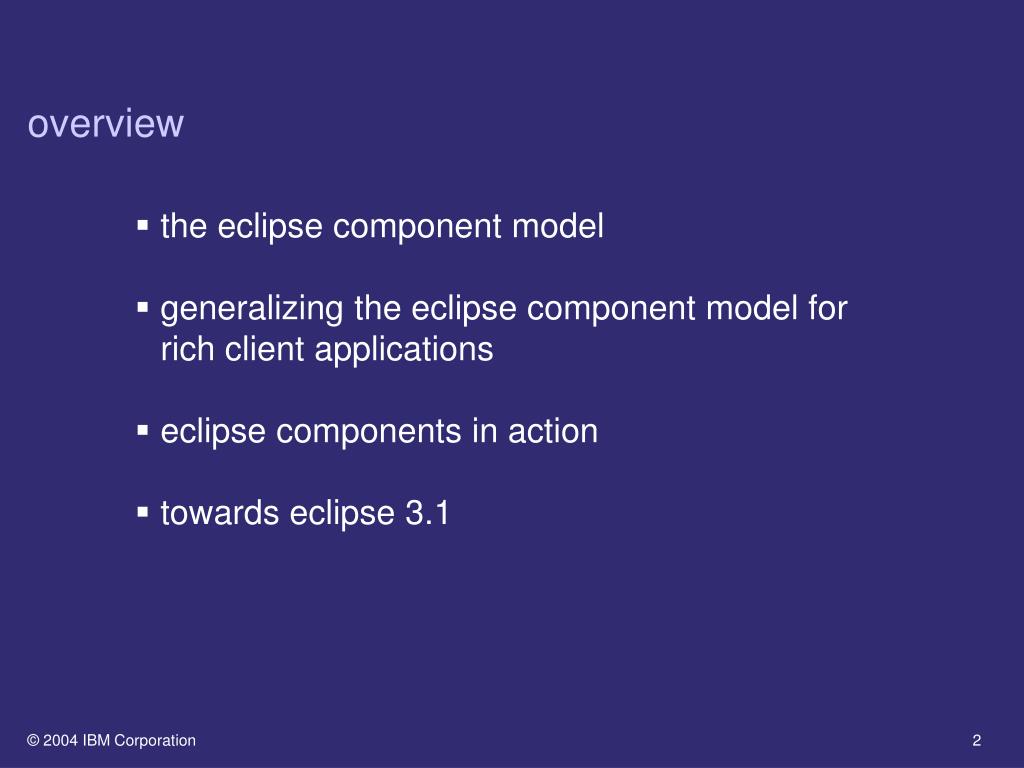 overview

▪ the eclipse component model

▪ generalizing the eclipse component model for rich client applications

▪ eclipse components in action

▪ towards eclipse 3.1

© 2004 IBM Corporation

2